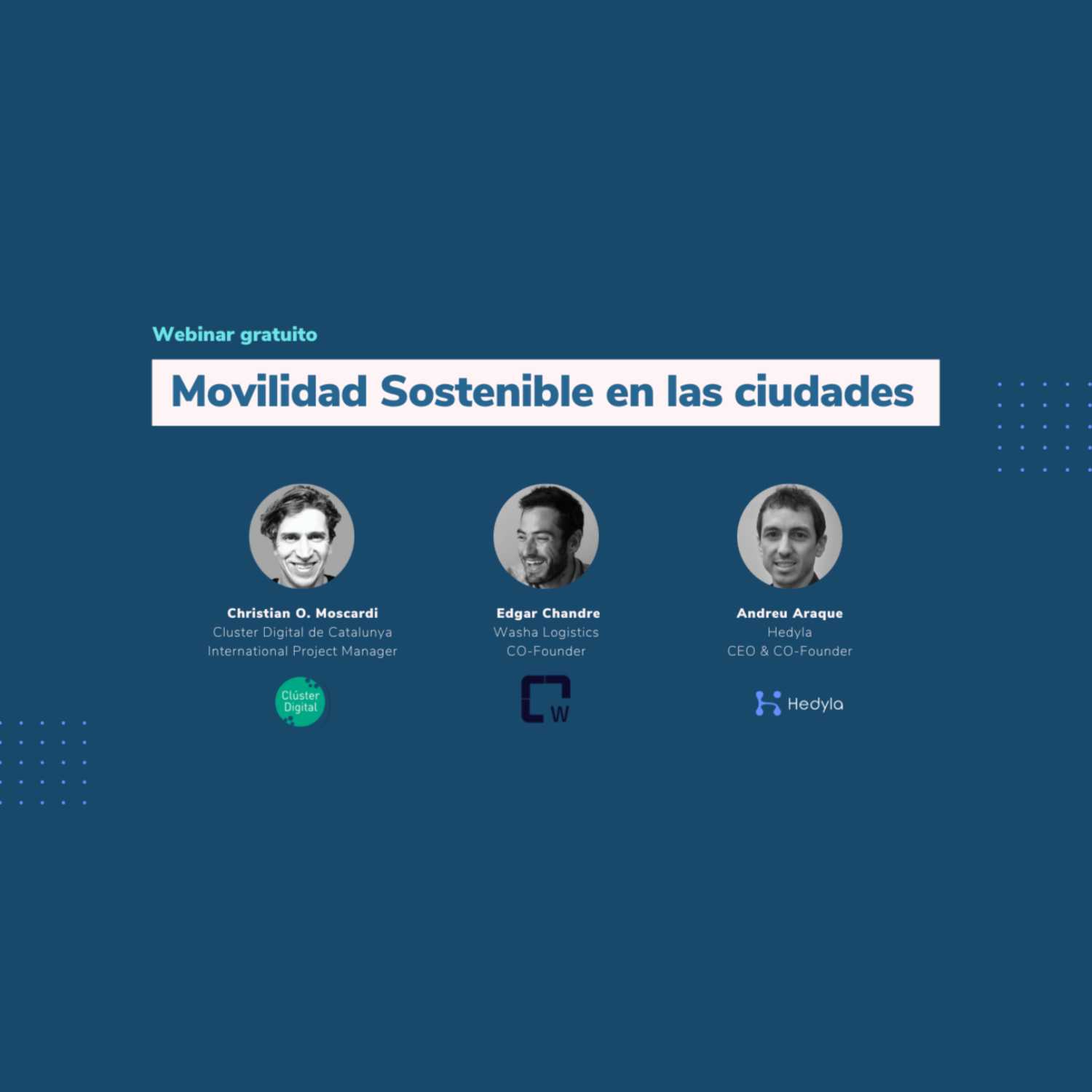 Webinar gratuito

Movilidad Sostenible en las ciudades

Christian O. Moscardi
Cluster Digital de Catalunya
International Project Manager

Clúster Digital

Edgar Chandre
Washa Logistics
CO-Founder

W

Andreu Araque
Hedyla
CEO & CO-Founder

Hedyla